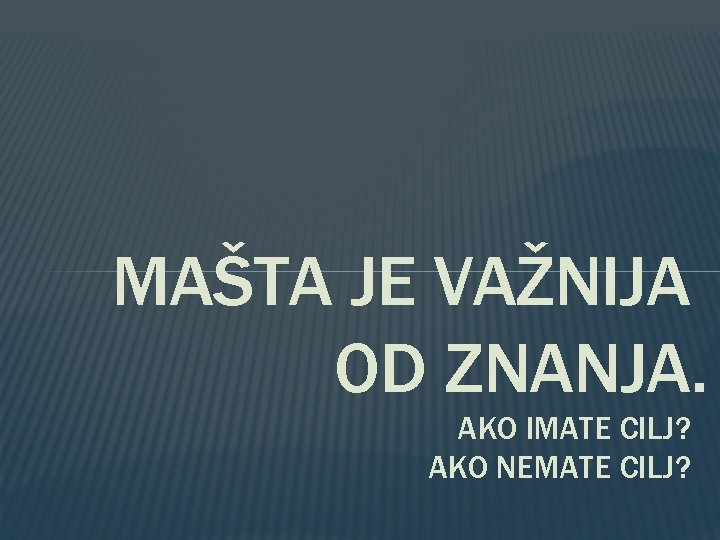 MAŠTA JE VAŽNIJA OD ZNANJA.

AKO IMATE CILJ?
AKO NEMATE CILJ?